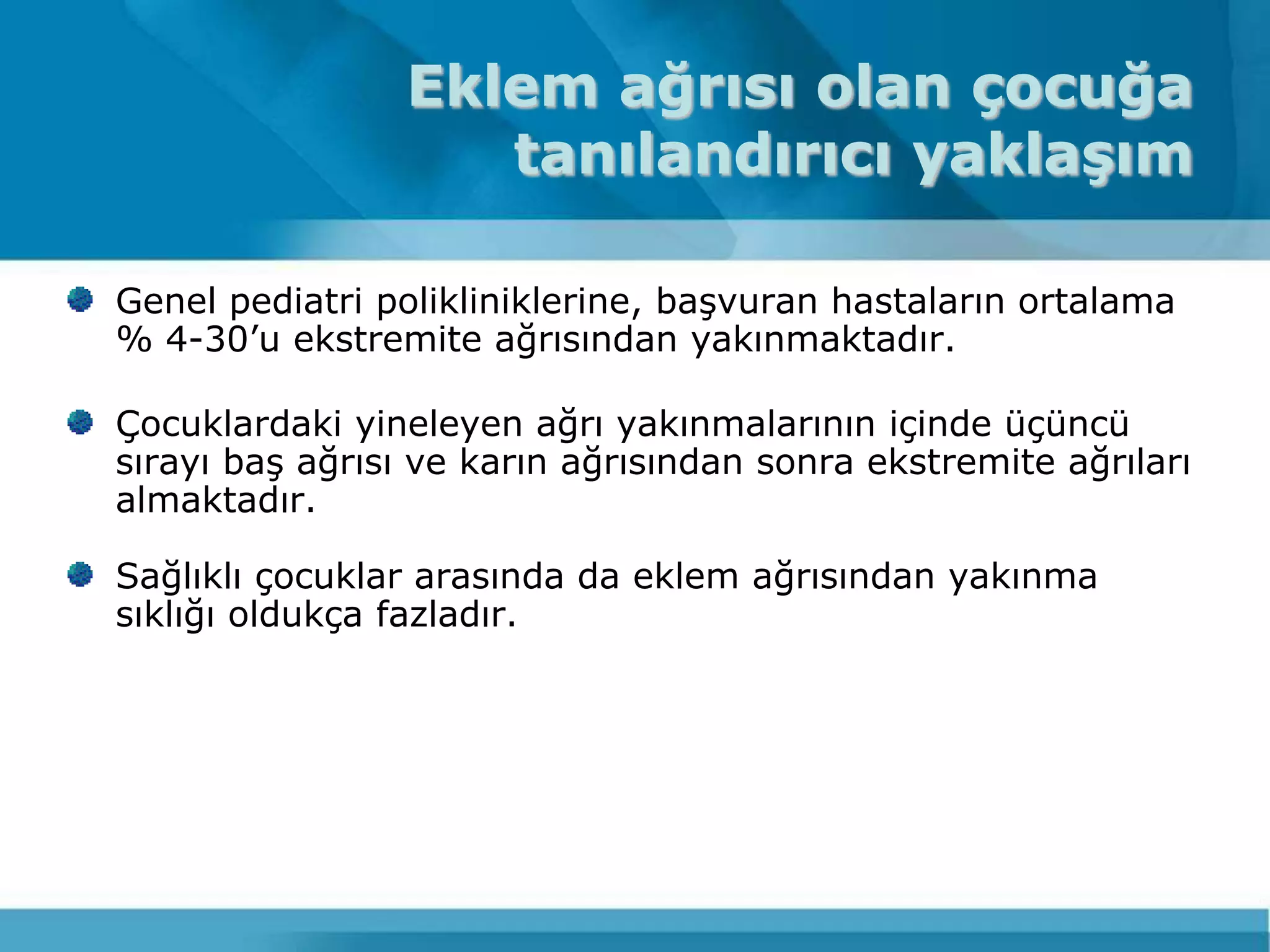 Eklem ağrısı olan çocuğa tanılandırıcı yaklaşım

Genel pediatri polikliniklerine, başvuran hastaların ortalama % 4-30’u ekstremite ağrısından yakınmaktadır.

Çocuklardaki yineleyen ağrı yakınmalarının içinde üçüncü sırayı baş ağrısı ve karın ağrısından sonra ekstremite ağrıları almaktadır.

Sağlıklı çocuklar arasında da eklem ağrısından yakınma sıklığı oldukça fazladır.